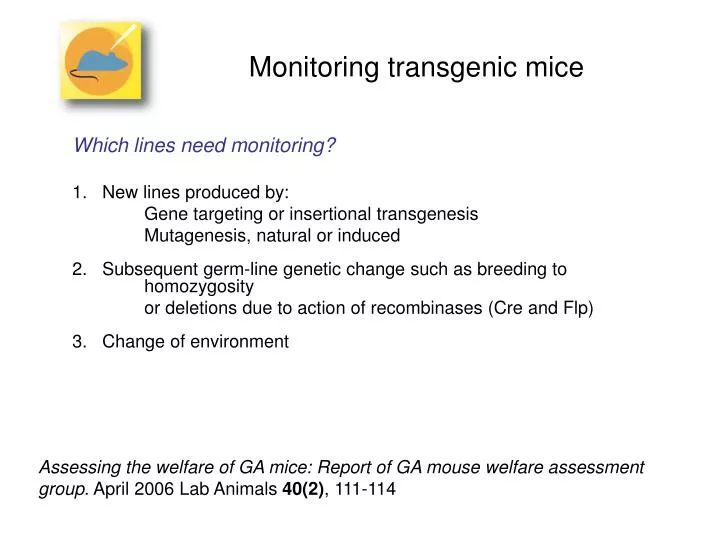 Monitoring transgenic mice

Which lines need monitoring?

1. New lines produced by:
Gene targeting or insertional transgenesis
Mutagenesis, natural or induced

2. Subsequent germ-line genetic change such as breeding to homozygosity
or deletions due to action of recombinases (Cre and Flp)

3. Change of environment

Assessing the welfare of GA mice: Report of GA mouse welfare assessment group. April 2006 Lab Animals 40(2), 111-114